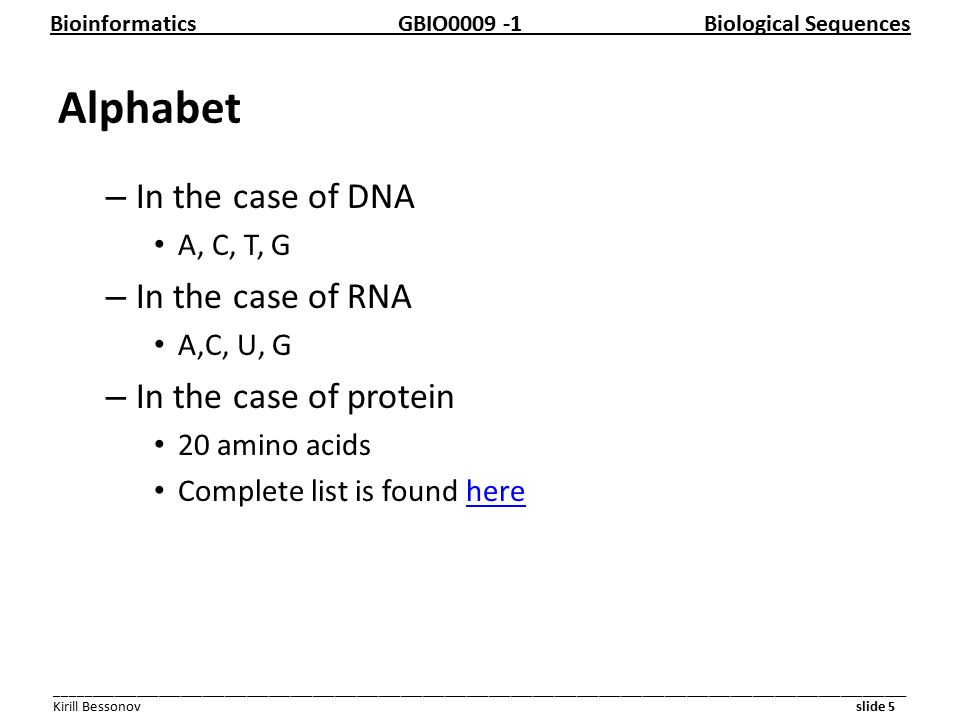 Bioinformatics GBIO0009 -1 Biological Sequences

Alphabet

– In the case of DNA
• A, C, T, G
– In the case of RNA
• A,C, U, G
– In the case of protein
• 20 amino acids
• Complete list is found here

Kirill Bessonov slide 5